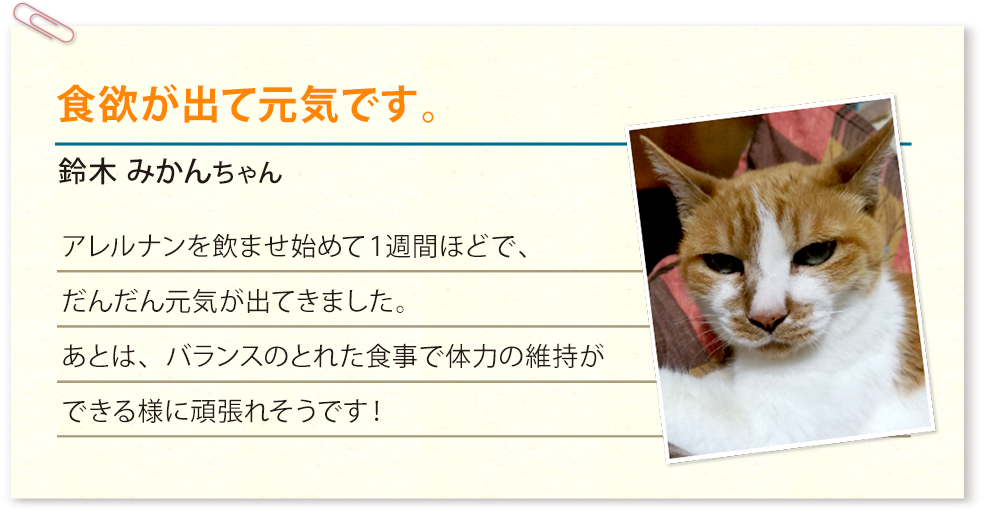 食欲が出て元気です。

鈴木 みかんちゃん

アレルナンを飲ませ始めて1週間ほどで、だんだん元気が出てきました。あとは、バランスのとれた食事で体力の維持ができる様に頑張れそうです！